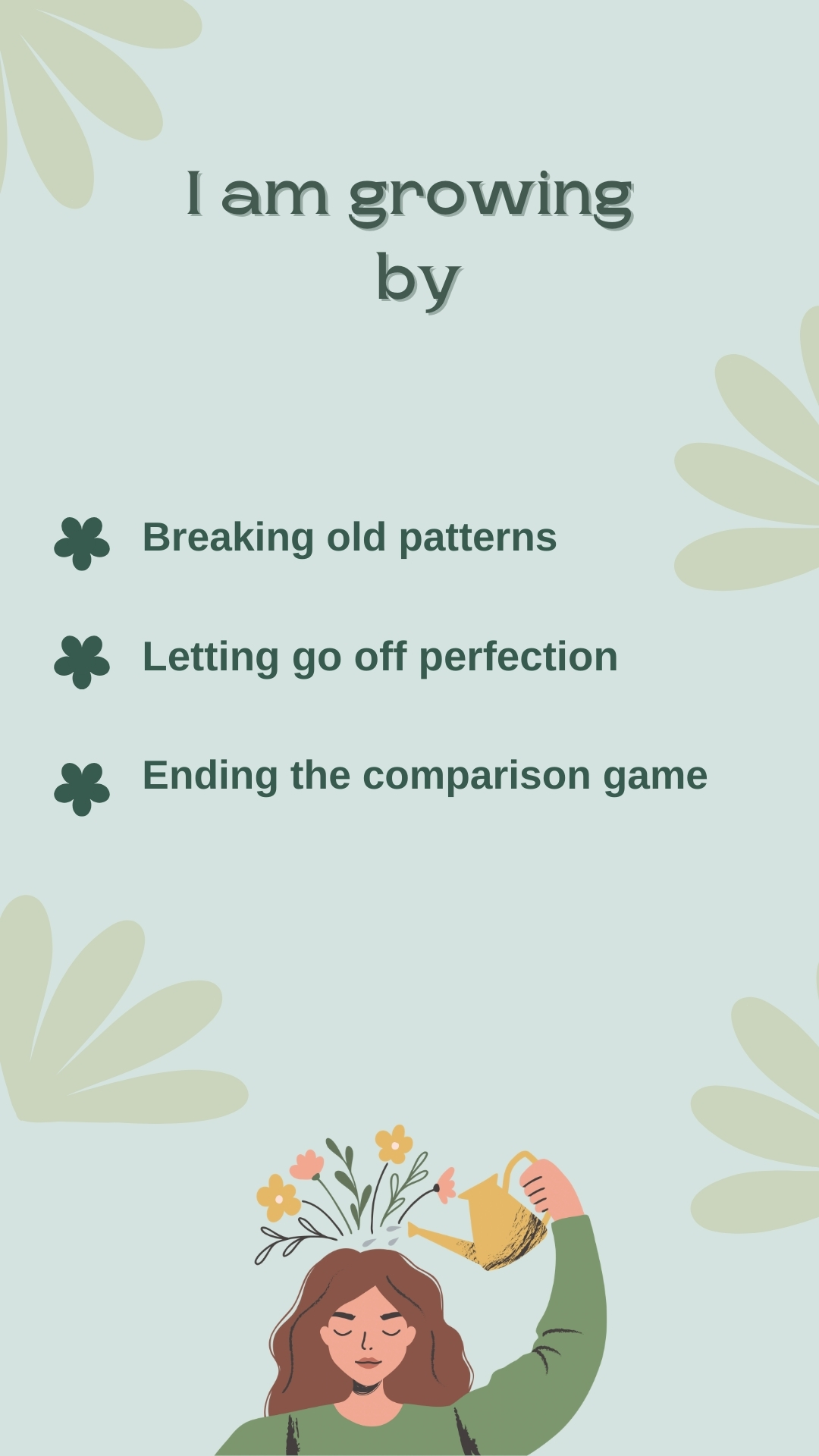 I am growing by

Breaking old patterns

Letting go off perfection

Ending the comparison game